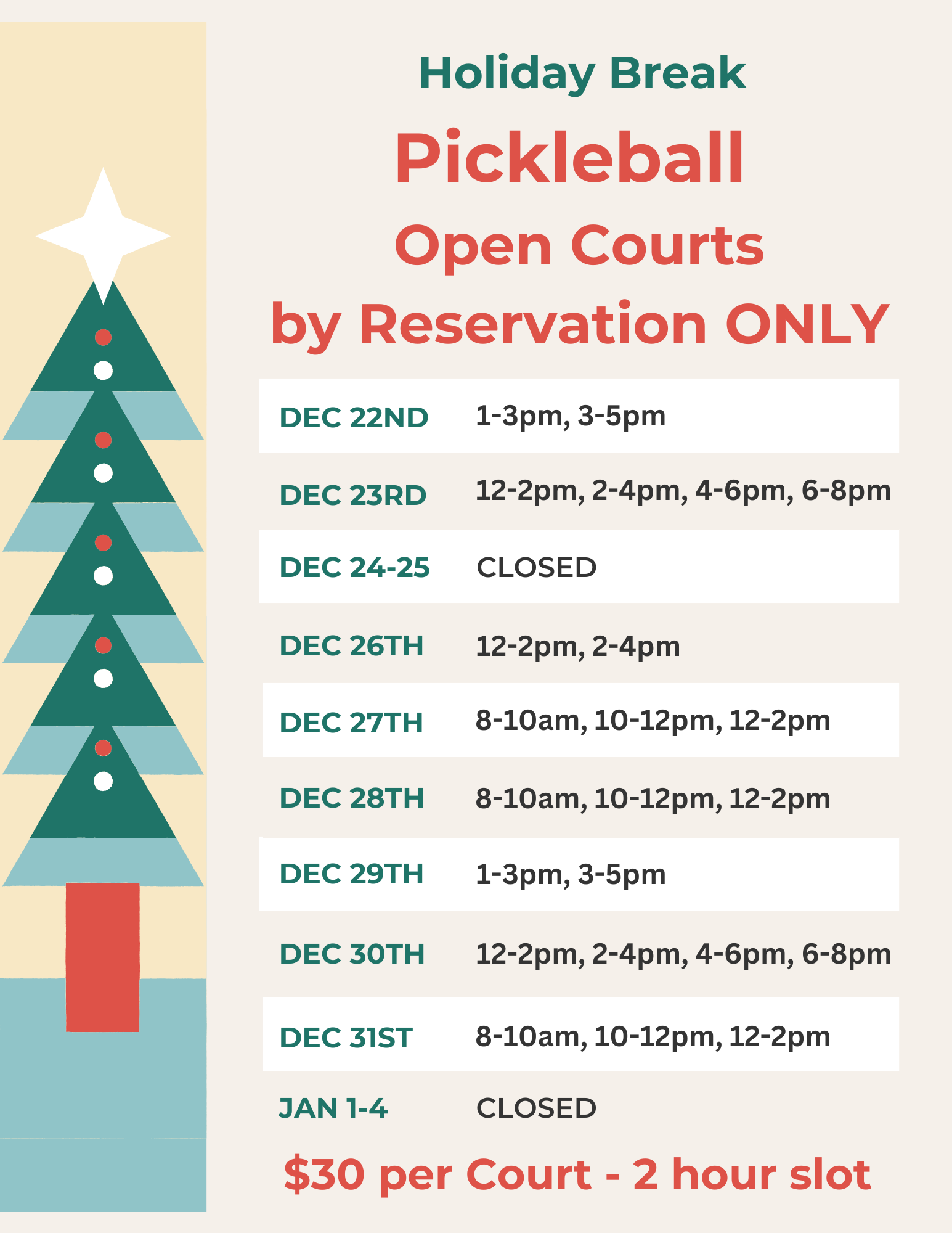 Holiday Break

Pickleball

Open Courts

by Reservation ONLY

| | |
|---|---|
| DEC 22ND | 1-3pm, 3-5pm |
| DEC 23RD | 12-2pm, 2-4pm, 4-6pm, 6-8pm |
| DEC 24-25 | CLOSED |
| DEC 26TH | 12-2pm, 2-4pm |
| DEC 27TH | 8-10am, 10-12pm, 12-2pm |
| DEC 28TH | 8-10am, 10-12pm, 12-2pm |
| DEC 29TH | 1-3pm, 3-5pm |
| DEC 30TH | 12-2pm, 2-4pm, 4-6pm, 6-8pm |
| DEC 31ST | 8-10am, 10-12pm, 12-2pm |
| JAN 1-4 | CLOSED |

$30 per Court - 2 hour slot